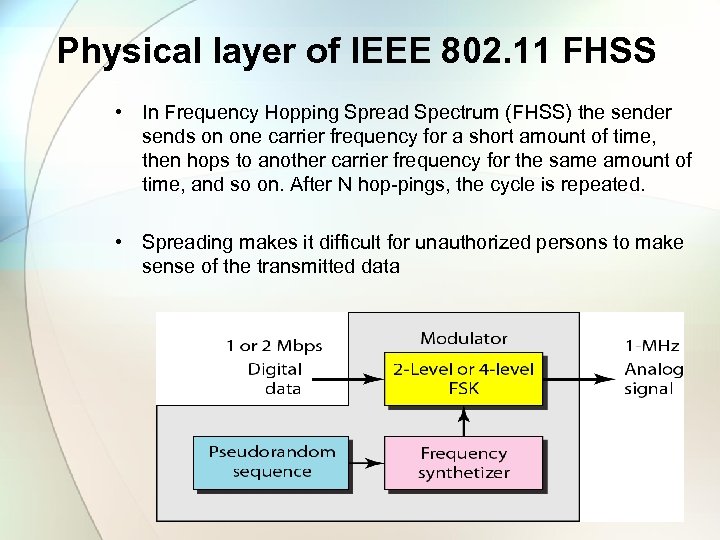 Physical layer of IEEE 802.11 FHSS

• In Frequency Hopping Spread Spectrum (FHSS) the sender sends on one carrier frequency for a short amount of time, then hops to another carrier frequency for the same amount of time, and so on. After N hop-pings, the cycle is repeated.

• Spreading makes it difficult for unauthorized persons to make sense of the transmitted data

1 or 2 Mbps
Digital data

Modulator

2-Level or 4-level FSK

1-MHz
Analog signal

Pseudorandom sequence

Frequency synthetizer